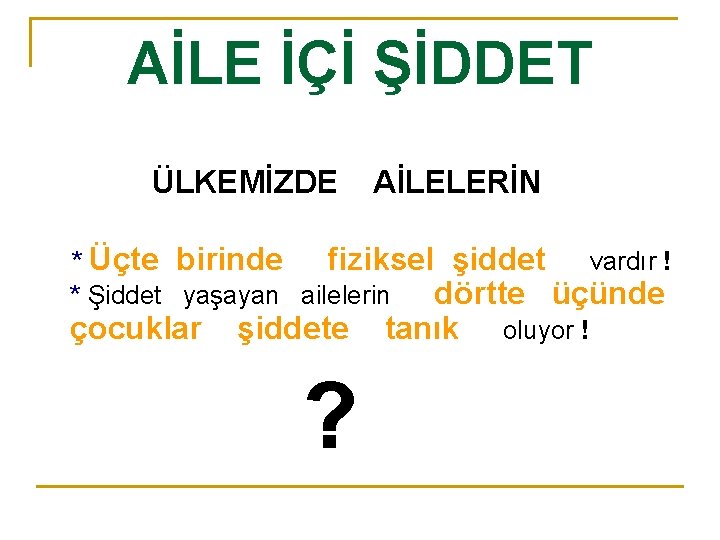 AİLE İÇİ ŞİDDET

ÜLKEMİZDE AİLELERİN

* Üçte birinde fiziksel şiddet vardır !
* Şiddet yaşayan ailelerin dörtte üçünde çocuklar şiddete tanık oluyor !

?